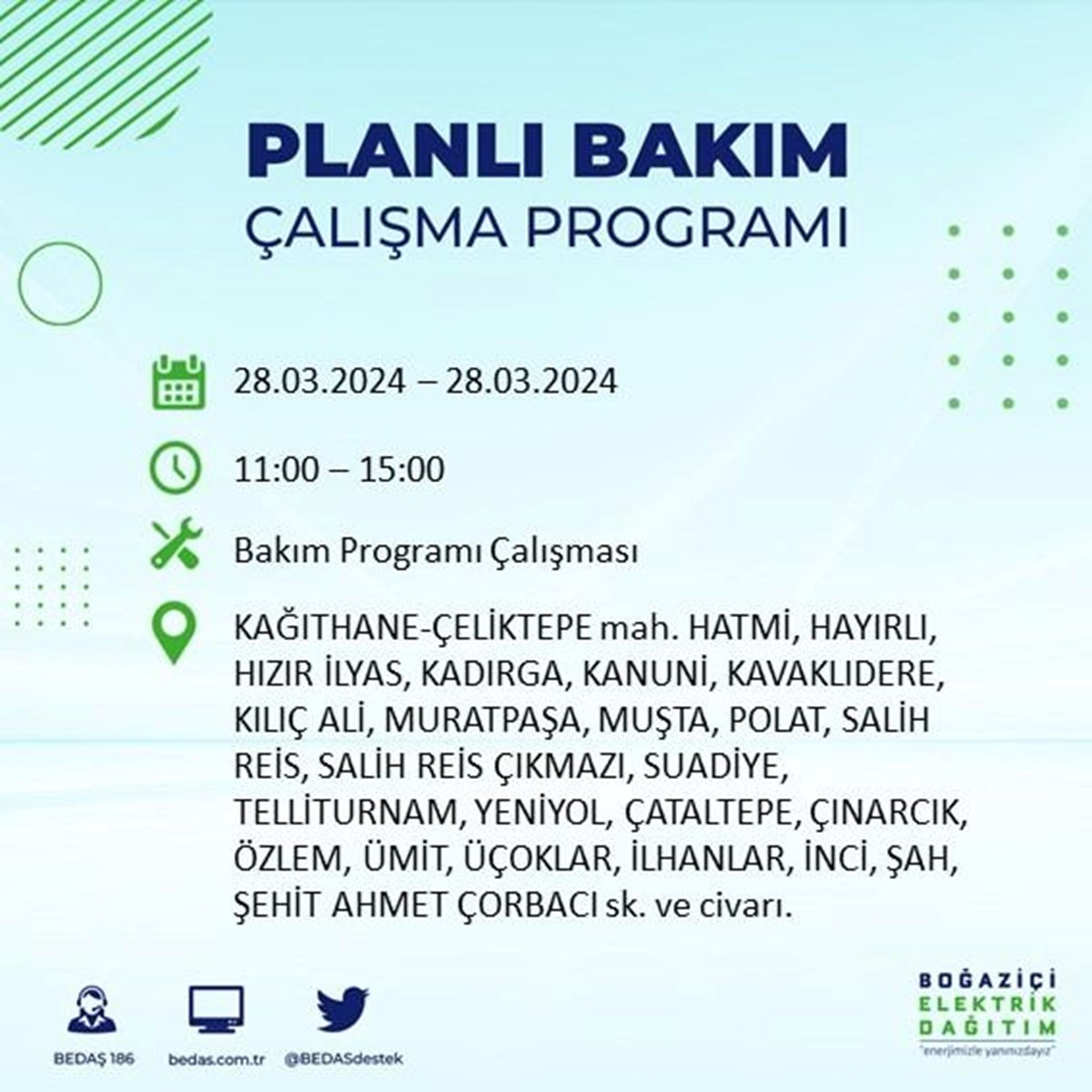 PLANLI BAKIM
ÇALIŞMA PROGRAMI

28.03.2024 – 28.03.2024

11:00 – 15:00

Bakım Programı Çalışması

KAĞITHANE-ÇELİKTEPE mah. HATMİ, HAYIRLI, HIZIR İLYAS, KADIRGA, KANUNİ, KAVAKLIDERE, KILIÇ ALİ, MURATPAŞA, MUŞTA, POLAT, SALİH REİS, SALİH REİS ÇIKMAZI, SUADİYE, TELLİTURNAM, YENİYOL, ÇATALTEPE, ÇINARCIK, ÖZLEM, ÜMİT, ÜÇOKLAR, İLHANLAR, İNCİ, ŞAH, ŞEHİT AHMET ÇORBACI sk. ve civarı.

BEDAŞ 186

bedas.com.tr

@BEDASdestek

BOĞAZİÇİ ELEKTRİK DAĞITIM
"enerjimizle yanınızdayız"